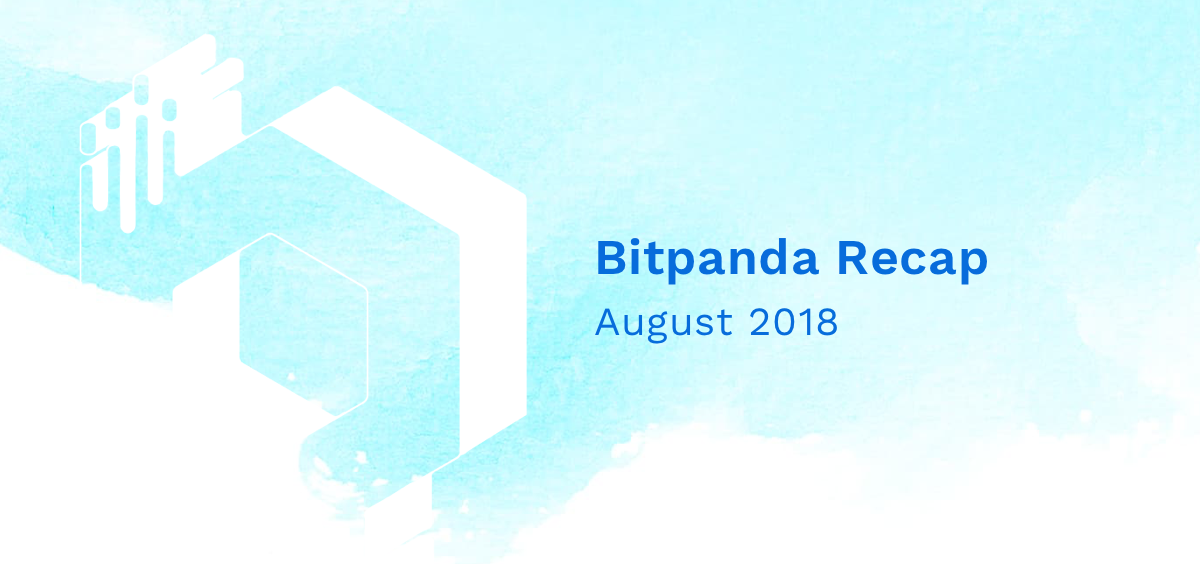 Bitpanda Recap

August 2018